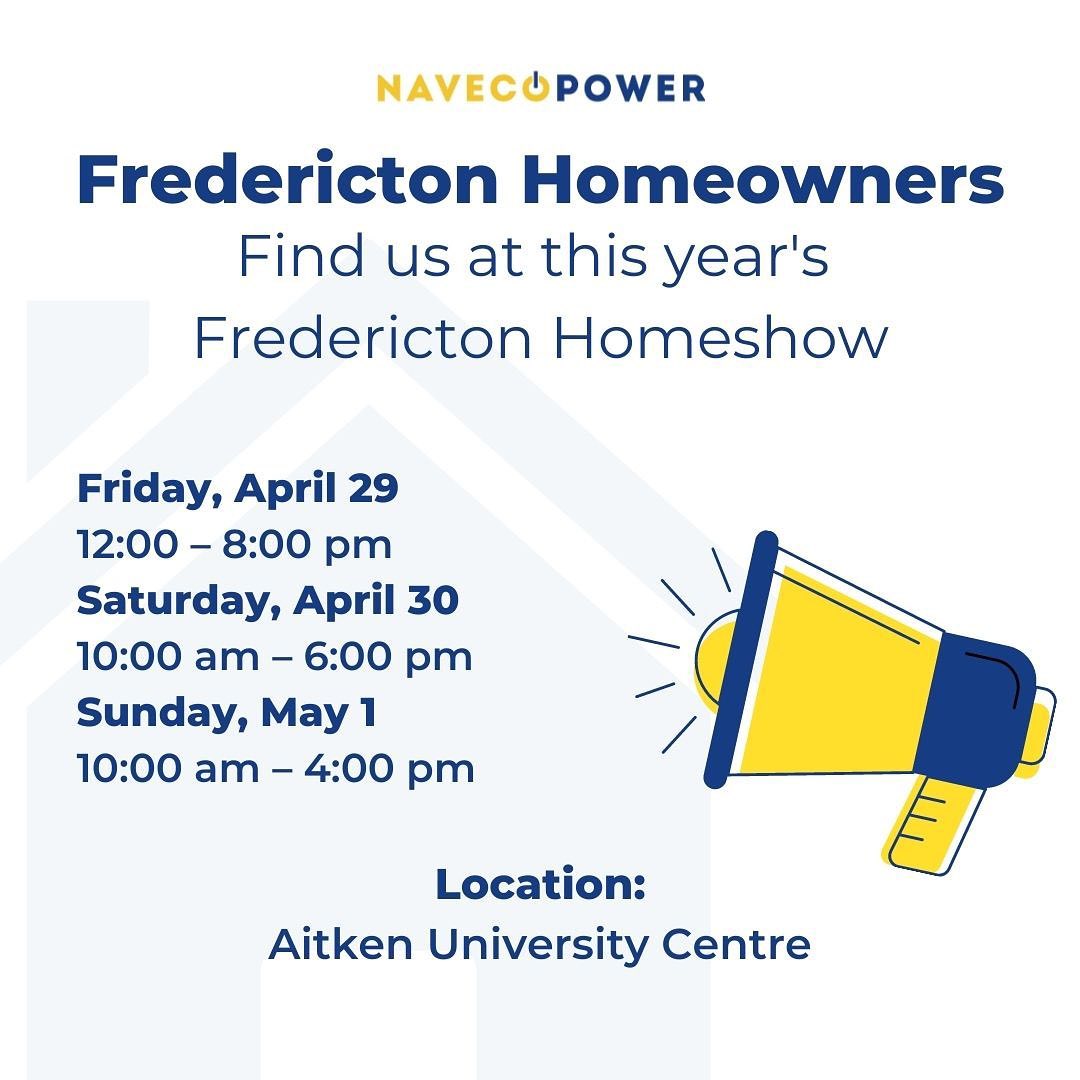 NAVECOPOWER

Fredericton Homeowners
Find us at this year's Fredericton Homeshow

Friday, April 29
12:00 – 8:00 pm
Saturday, April 30
10:00 am – 6:00 pm
Sunday, May 1
10:00 am – 4:00 pm

Location:
Aitken University Centre